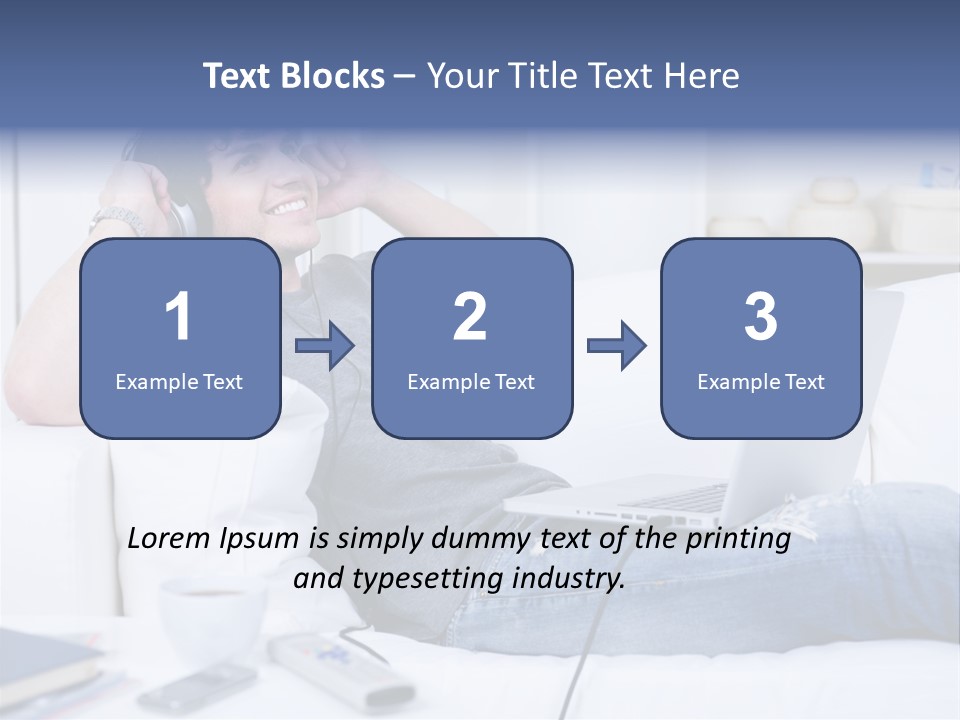 Text Blocks – Your Title Text Here

1
Example Text

2
Example Text

3
Example Text

Lorem Ipsum is simply dummy text of the printing and typesetting industry.